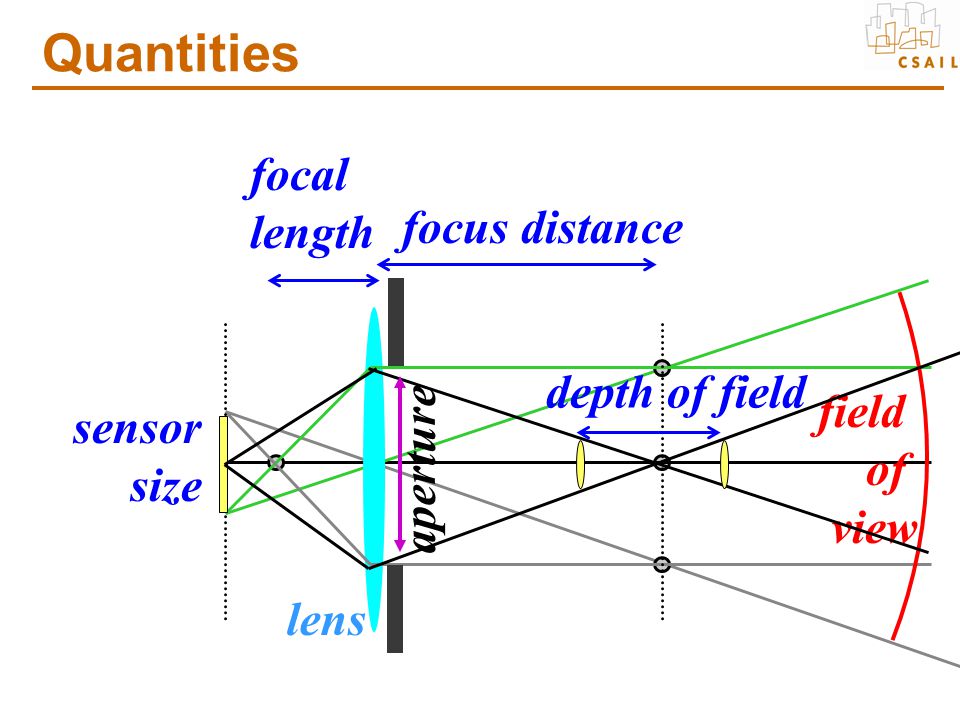 Quantities

CSAIL

focal length

focus distance

sensor size

aperture

depth of field

field of view

lens